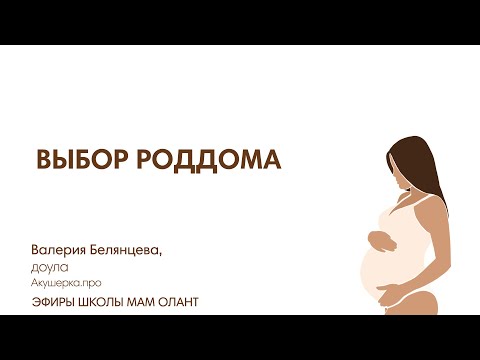 ВЫБОР РОДДОМА

Валерия Белянцева,
доула
Акушерка.про

ЭФИРЫ ШКОЛЫ МАМ ОЛАНТ